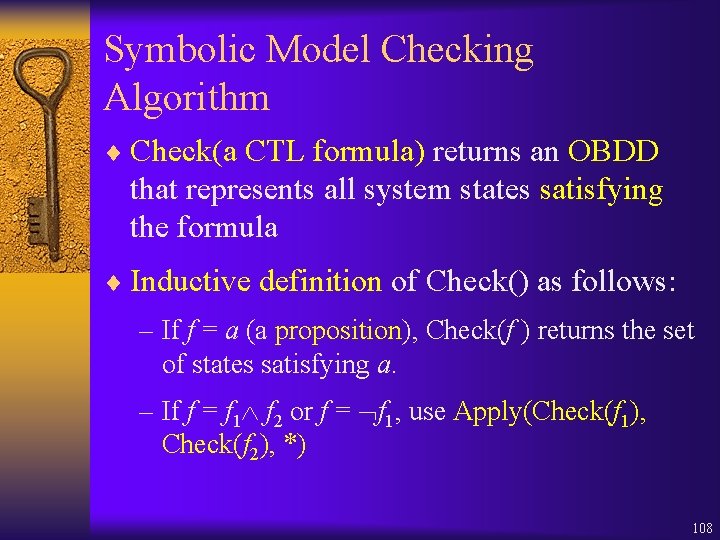 Symbolic Model Checking Algorithm

♦ Check(a CTL formula) returns an OBDD that represents all system states satisfying the formula

♦ Inductive definition of Check() as follows:

– If $f = a$ (a proposition), Check($f$) returns the set of states satisfying $a$.

– If $f = f_1 \wedge f_2$ or $f = \neg f_1$, use Apply(Check($f_1$), Check($f_2$), *)

108